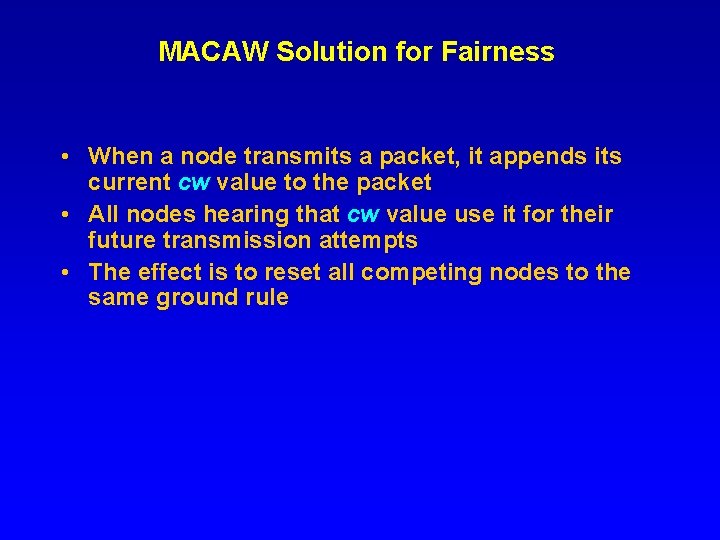 MACAW Solution for Fairness

• When a node transmits a packet, it appends its current cw value to the packet
• All nodes hearing that cw value use it for their future transmission attempts
• The effect is to reset all competing nodes to the same ground rule